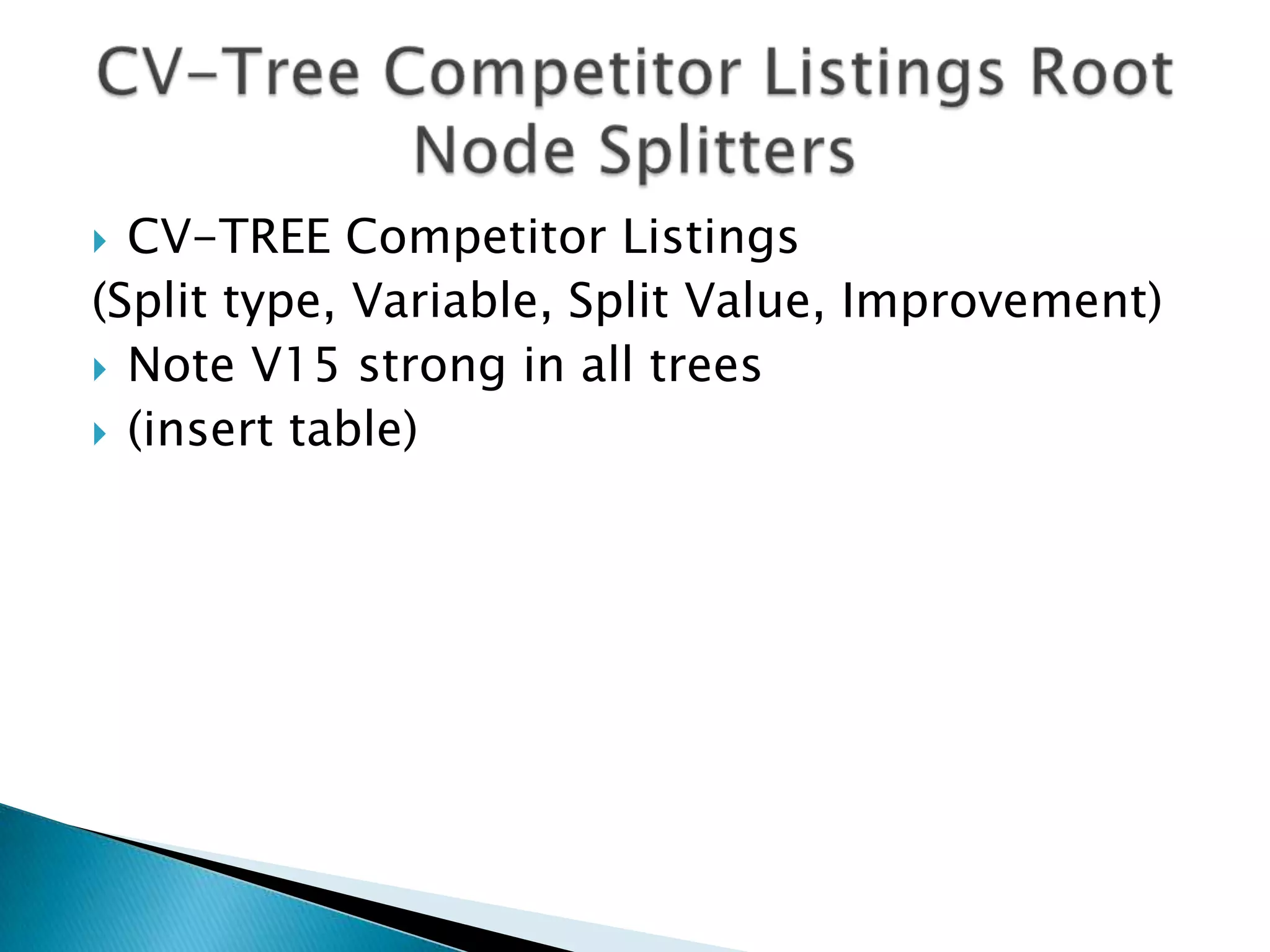 CV-Tree Competitor Listings Root Node Splitters

CV-TREE Competitor Listings
(Split type, Variable, Split Value, Improvement)
Note V15 strong in all trees
(insert table)